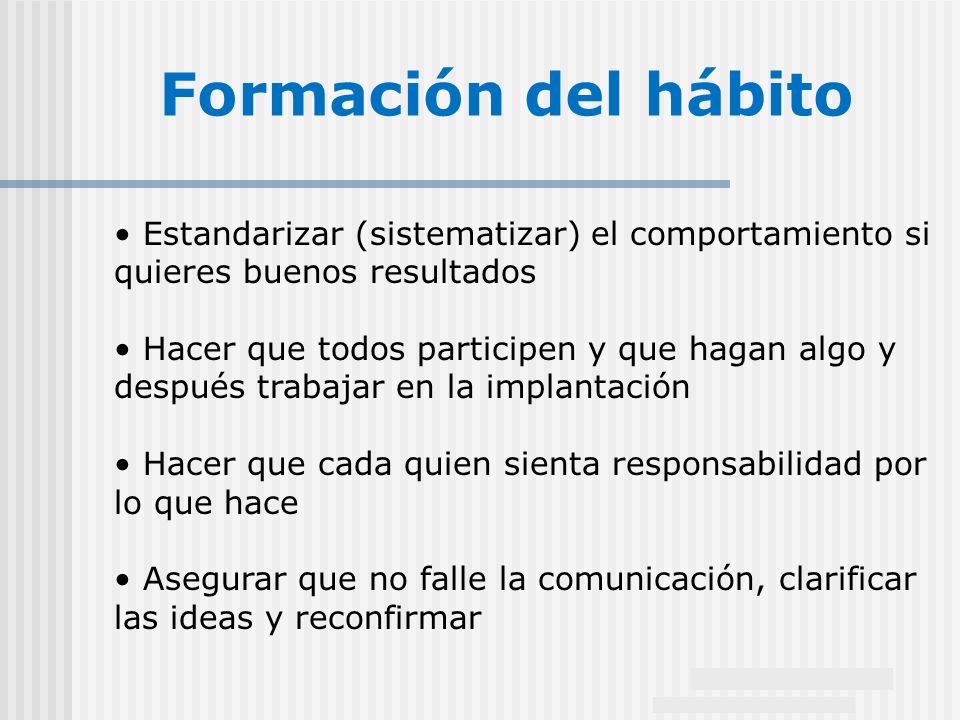 Formación del hábito

• Estandarizar (sistematizar) el comportamiento si quieres buenos resultados

• Hacer que todos participen y que hagan algo y después trabajar en la implantación

• Hacer que cada quien sienta responsabilidad por lo que hace

• Asegurar que no falle la comunicación, clarificar las ideas y reconfirmar